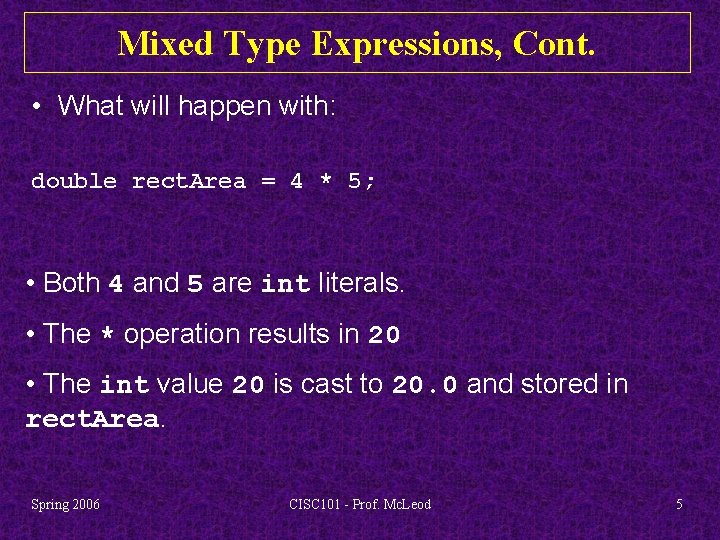 Mixed Type Expressions, Cont.

• What will happen with:

double rectArea = 4 * 5;

• Both 4 and 5 are int literals.

• The * operation results in 20

• The int value 20 is cast to 20.0 and stored in rectArea.

Spring 2006

CISC101 - Prof. McLeod

5